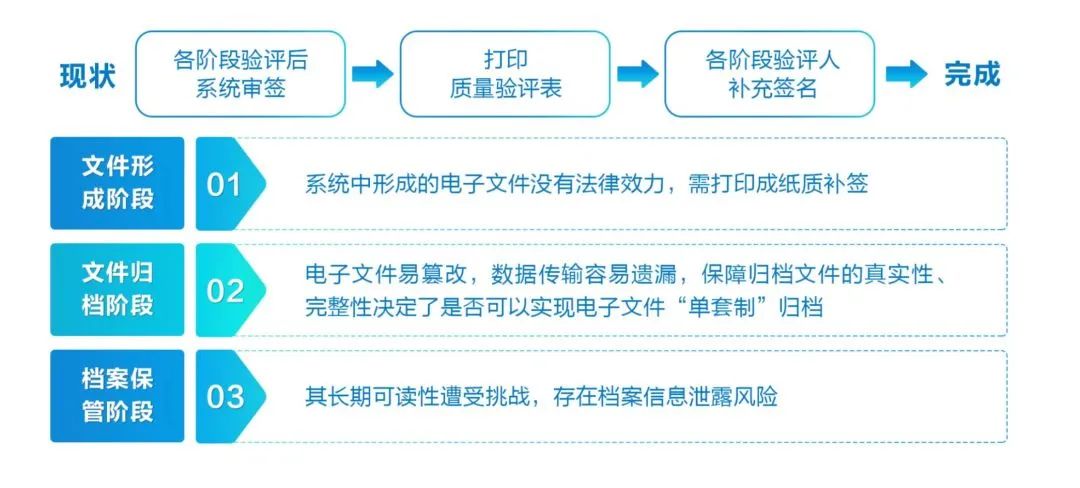 现状

各阶段验评后
系统审签

打印
质量验评表

各阶段验评人
补充签名

完成

文件形成阶段

01

系统中形成的电子文件没有法律效力，需打印成纸质补签

文件归档阶段

02

电子文件易篡改，数据传输容易遗漏，保障归档文件的真实性、完整性决定了是否可以实现电子文件“单套制”归档

档案保管阶段

03

其长期可读性遭受挑战，存在档案信息泄露风险